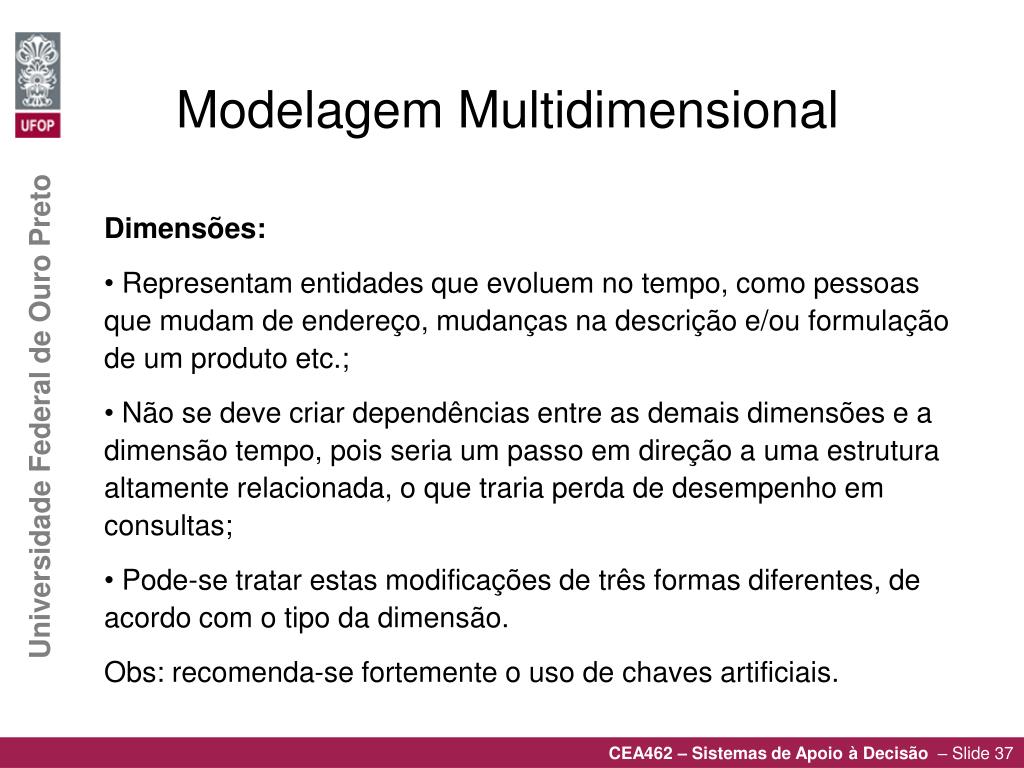 UFOP

Universidade Federal de Ouro Preto

Modelagem Multidimensional

Dimensões:

• Representam entidades que evoluem no tempo, como pessoas que mudam de endereço, mudanças na descrição e/ou formulação de um produto etc.;

• Não se deve criar dependências entre as demais dimensões e a dimensão tempo, pois seria um passo em direção a uma estrutura altamente relacionada, o que traria perda de desempenho em consultas;

• Pode-se tratar estas modificações de três formas diferentes, de acordo com o tipo da dimensão.

Obs: recomenda-se fortemente o uso de chaves artificiais.

CEA462 – Sistemas de Apoio à Decisão – Slide 37